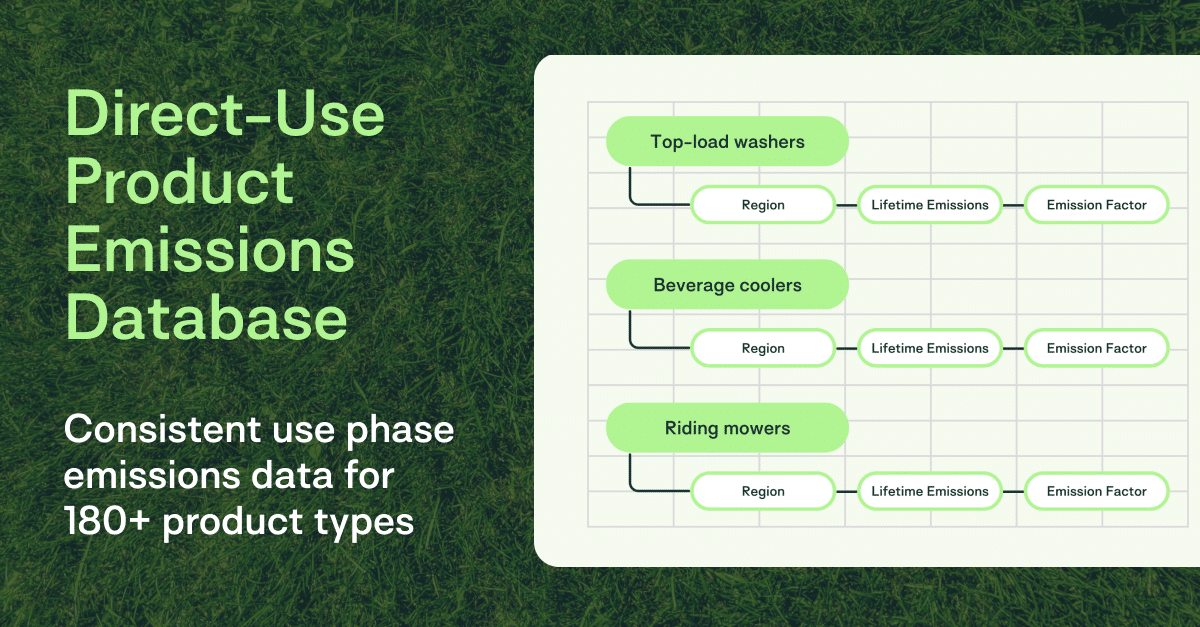 Direct-Use Product Emissions Database

Consistent use phase emissions data for 180+ product types

Top-load washers

Region

Lifetime Emissions

Emission Factor

Beverage coolers

Region

Lifetime Emissions

Emission Factor

Riding mowers

Region

Lifetime Emissions

Emission Factor